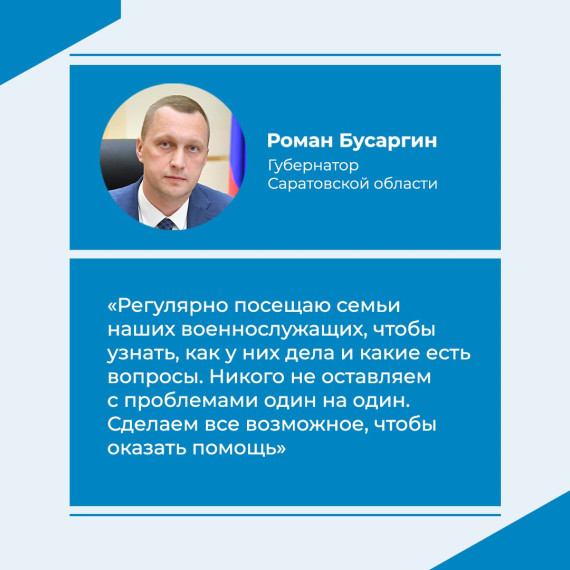 Роман Бусаргин
Губернатор Саратовской области

«Регулярно посещаю семьи наших военнослужащих, чтобы узнать, как у них дела и какие есть вопросы. Никого не оставляем с проблемами один на один. Сделаем все возможное, чтобы оказать помощь»